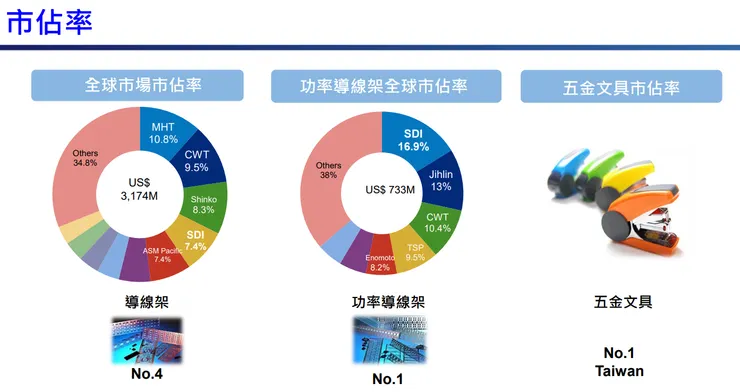 市佔率

全球市場市佔率

MHT
10.8%
CWT
9.5%
Shinko
8.3%
SDI
7.4%
ASM Pacific
7.4%
Others
34.8%
US$
3,174M

導線架

No.4

功率導線架全球市佔率

SDI
16.9%
Jihlin
13%
CWT
10.4%
TSP
9.5%
Enomoto
8.2%
Others
38%
US$ 733M

功率導線架

No.1

五金文具市佔率

五金文具

No.1
Taiwan